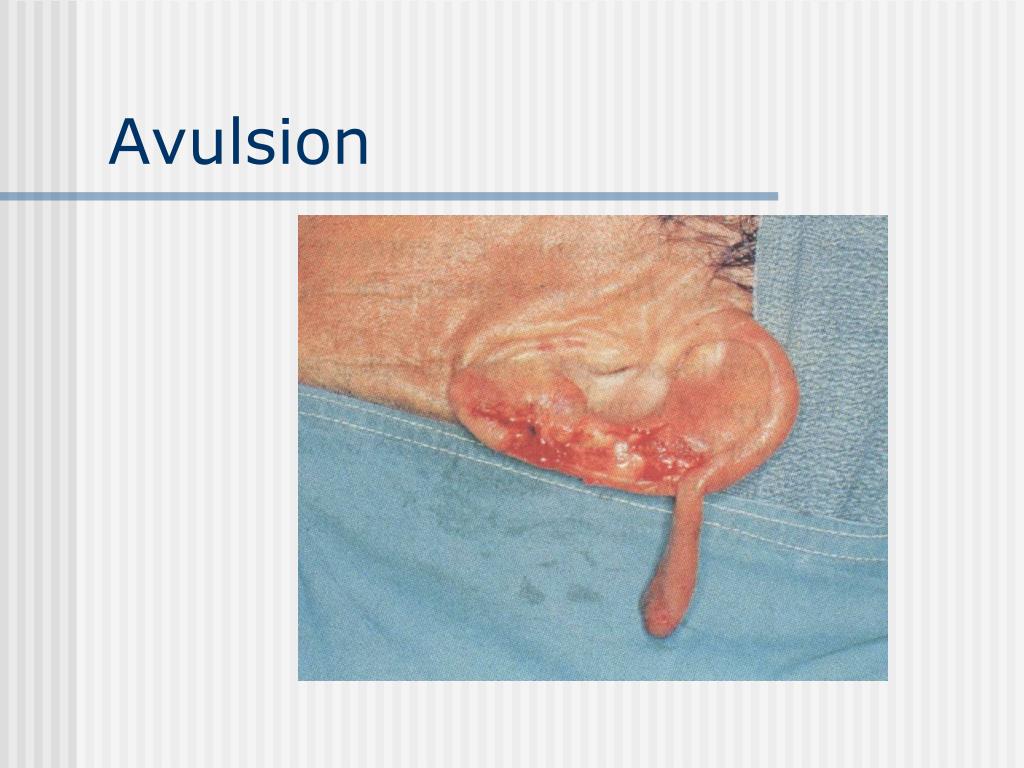 Avulsion